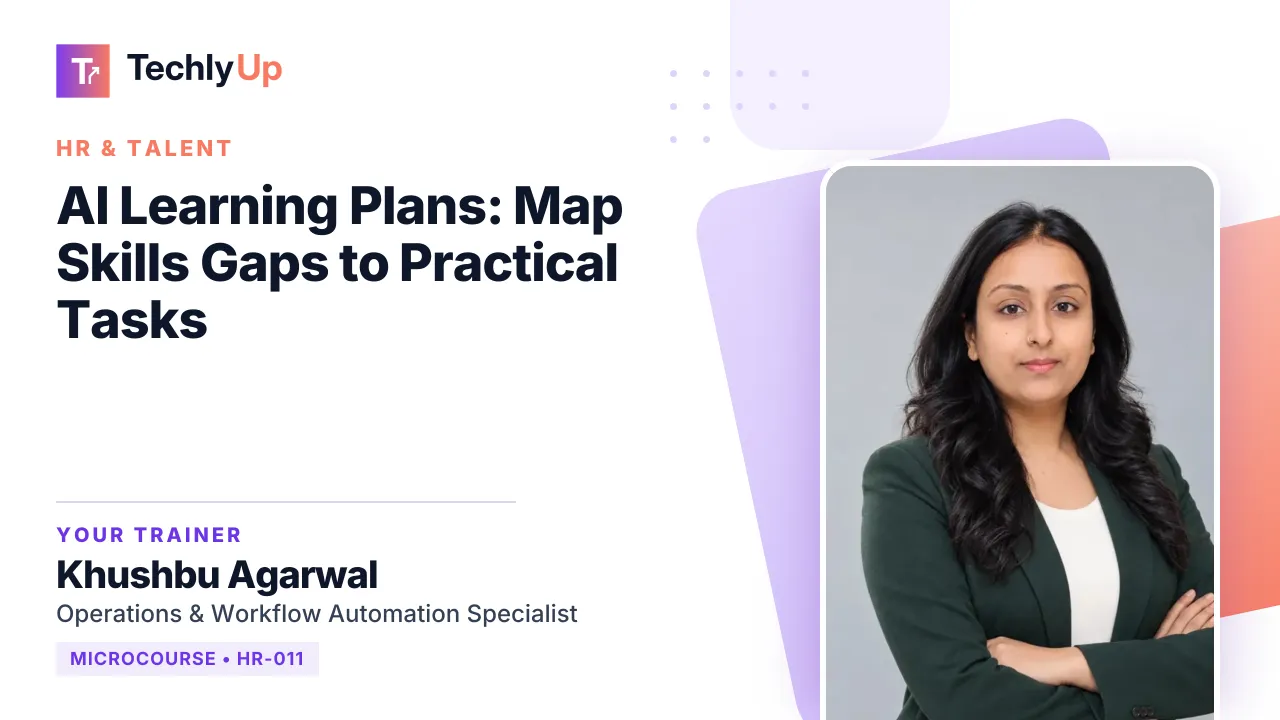 TechlyUp

HR & TALENT

AI Learning Plans: Map Skills Gaps to Practical Tasks

YOUR TRAINER

Khushbu Agarwal

Operations & Workflow Automation Specialist

MICROCOURSE • HR-011